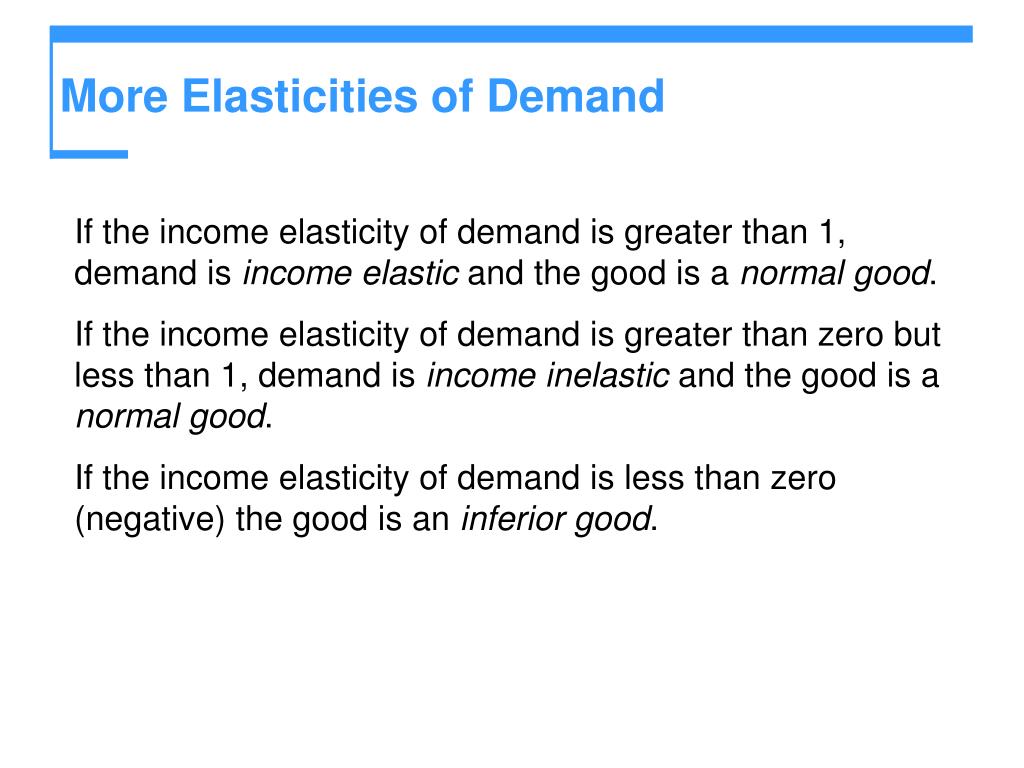 More Elasticities of Demand

If the income elasticity of demand is greater than 1, demand is income elastic and the good is a normal good.

If the income elasticity of demand is greater than zero but less than 1, demand is income inelastic and the good is a normal good.

If the income elasticity of demand is less than zero (negative) the good is an inferior good.